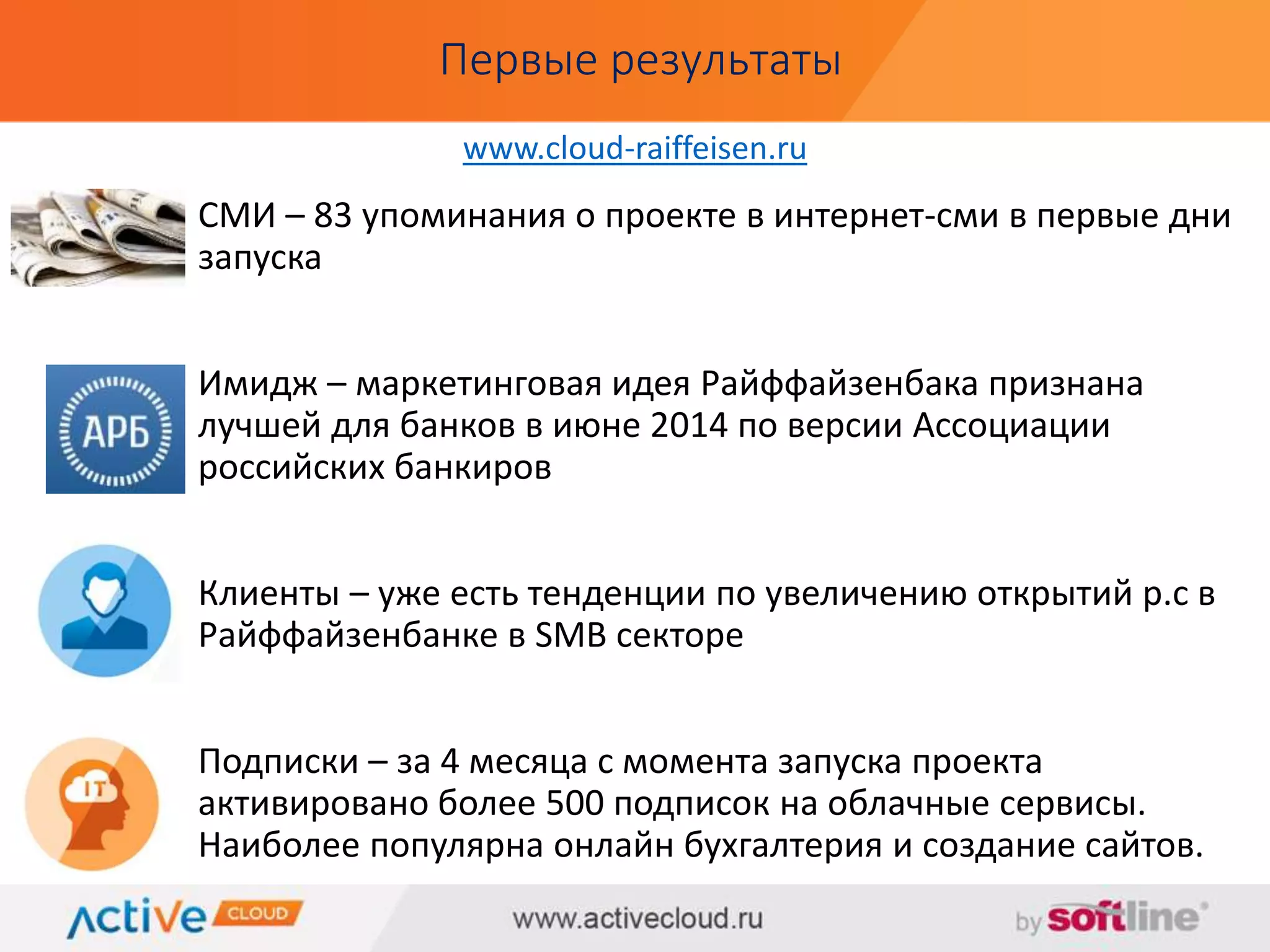 Первые результаты

www.cloud-raiffeisen.ru

СМИ – 83 упоминания о проекте в интернет-сми в первые дни запуска

АРБ

Имидж – маркетинговая идея Райффайзенбака признана лучшей для банков в июне 2014 по версии Ассоциации российских банкиров

Клиенты – уже есть тенденции по увеличению открытий р.с в Райффайзенбанке в SMB секторе

IT

Подписки – за 4 месяца с момента запуска проекта активировано более 500 подписок на облачные сервисы. Наиболее популярна онлайн бухгалтерия и создание сайтов.

Active CLOUD

www.activecloud.ru

by softline